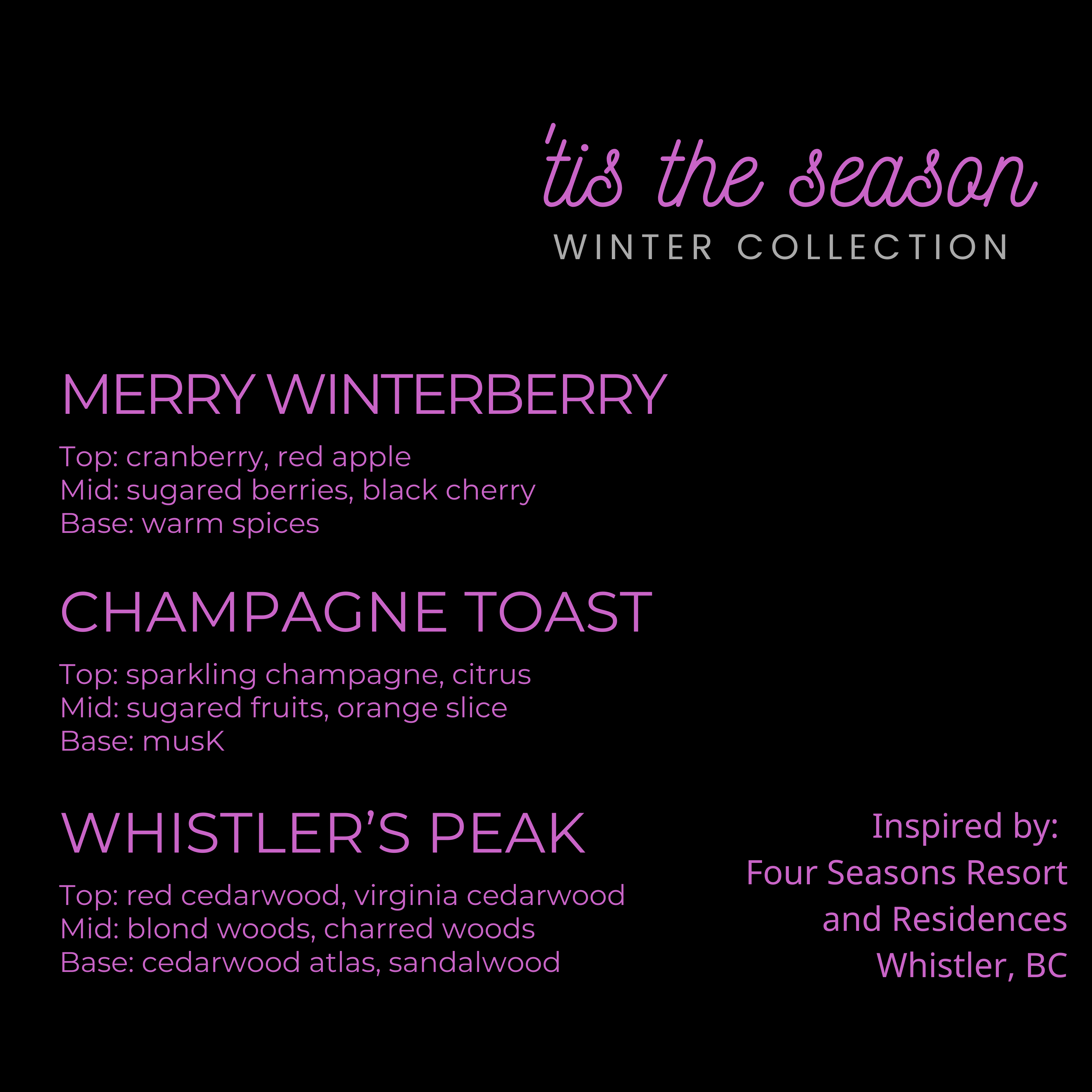 'tis the season
WINTER COLLECTION

MERRY WINTERBERRY

Top: cranberry, red apple
Mid: sugared berries, black cherry
Base: warm spices

CHAMPAGNE TOAST

Top: sparkling champagne, citrus
Mid: sugared fruits, orange slice
Base: musK

WHISTLER'S PEAK

Top: red cedarwood, virginia cedarwood
Mid: blond woods, charred woods
Base: cedarwood atlas, sandalwood

Inspired by:
Four Seasons Resort
and Residences
Whistler, BC